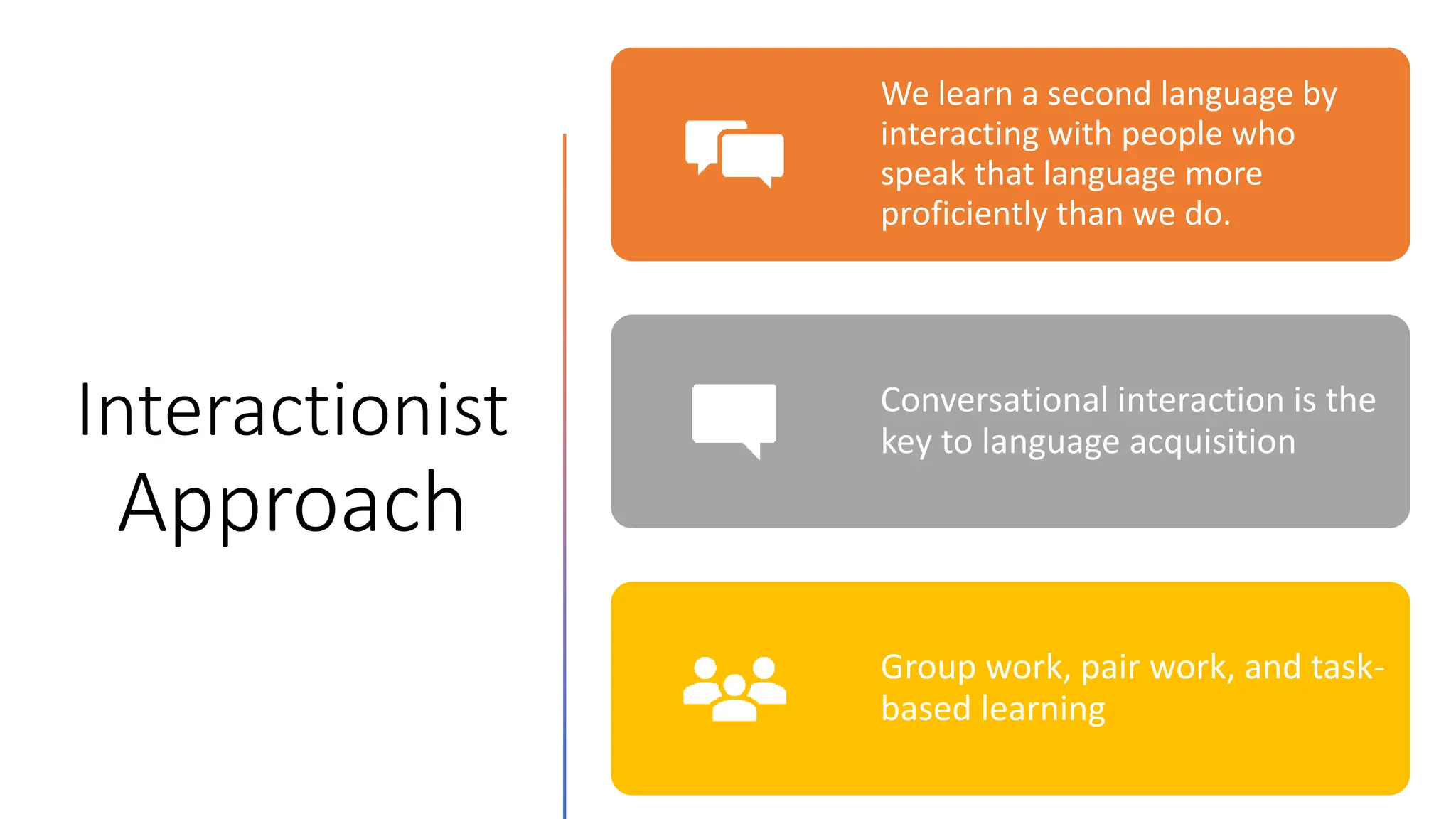 Interactionist Approach

We learn a second language by interacting with people who speak that language more proficiently than we do.

Conversational interaction is the key to language acquisition

Group work, pair work, and task-based learning